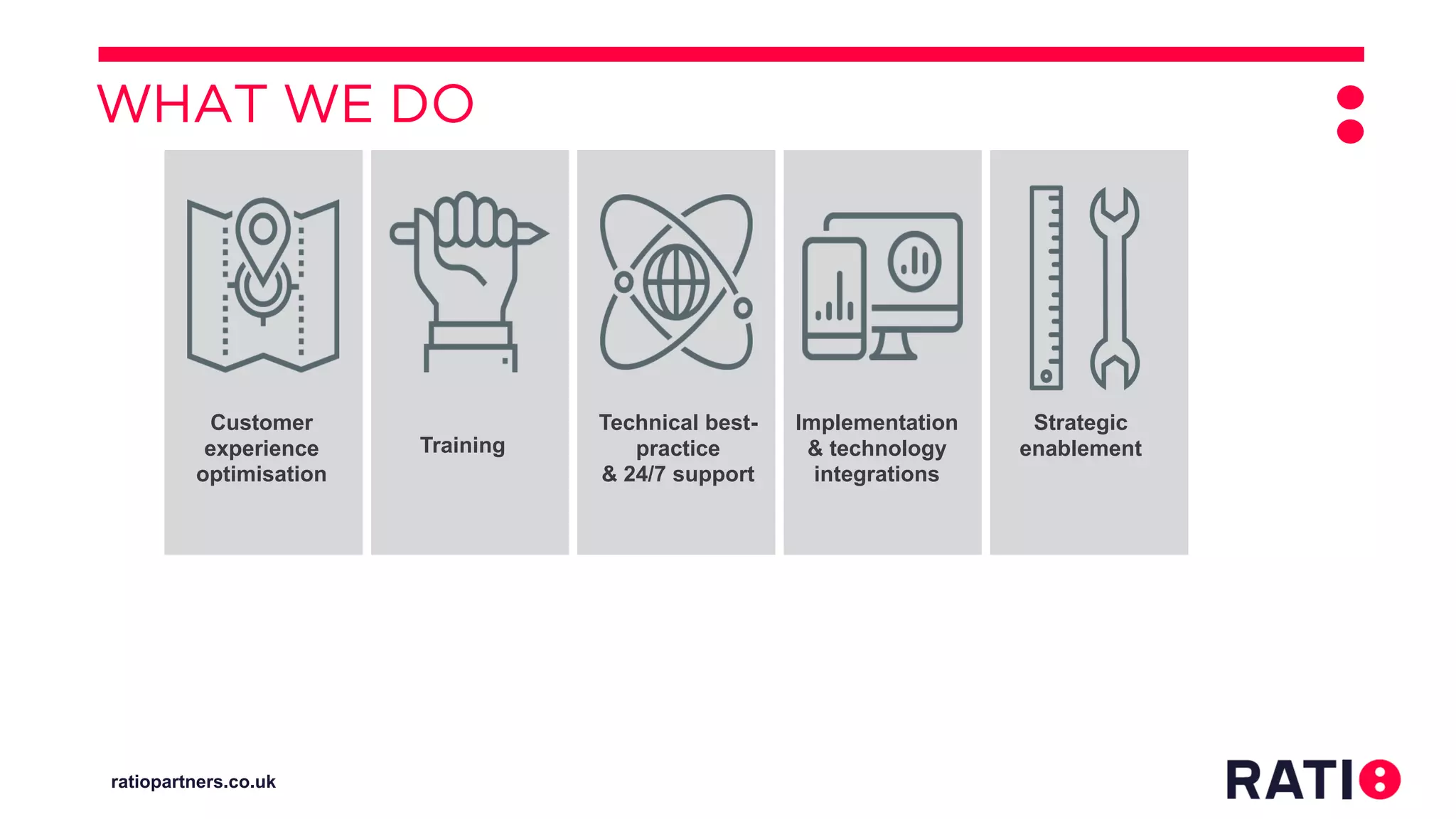 WHAT WE DO

Customer experience optimisation

Training

Technical best-practice & 24/7 support

Implementation & technology integrations

Strategic enablement

ratiopartners.co.uk

RATIO